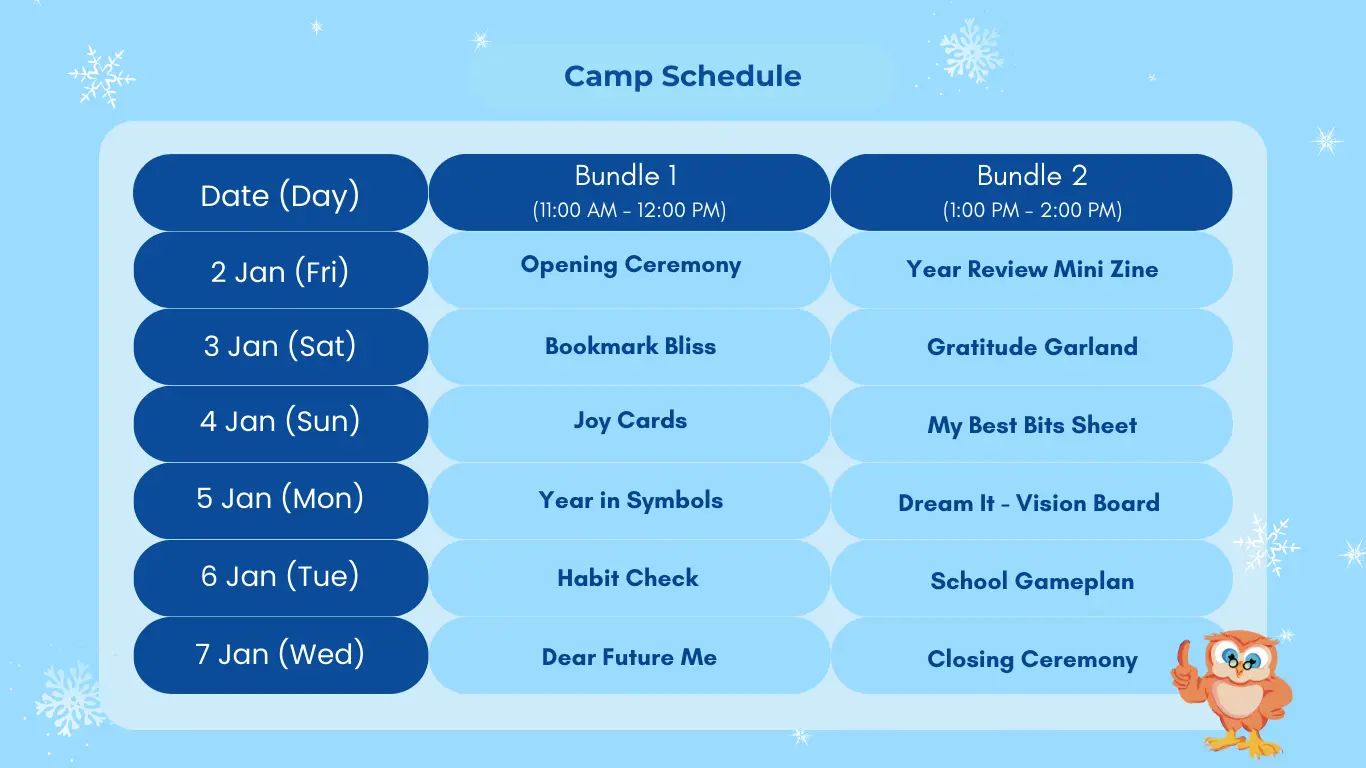 Camp Schedule

| Date (Day) | Bundle 1 (11:00 AM - 12:00 PM) | Bundle 2 (1:00 PM - 2:00 PM) |
|---|---|---|
| 2 Jan (Fri) | Opening Ceremony | Year Review Mini Zine |
| 3 Jan (Sat) | Bookmark Bliss | Gratitude Garland |
| 4 Jan (Sun) | Joy Cards | My Best Bits Sheet |
| 5 Jan (Mon) | Year in Symbols | Dream It - Vision Board |
| 6 Jan (Tue) | Habit Check | School Gameplan |
| 7 Jan (Wed) | Dear Future Me | Closing Ceremony |